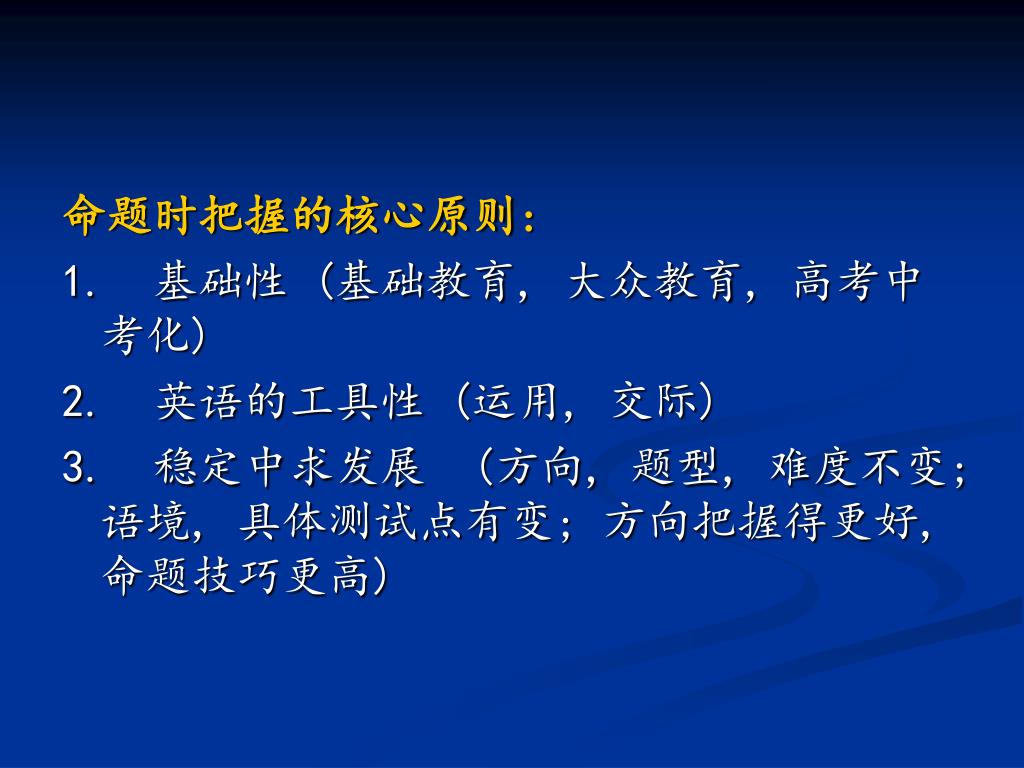 命题时把握的核心原则：

1. 基础性（基础教育，大众教育，高考中考化）

2. 英语的工具性（运用，交际）

3. 稳定中求发展 （方向，题型，难度不变；语境，具体测试点有变；方向把握得更好，命题技巧更高）